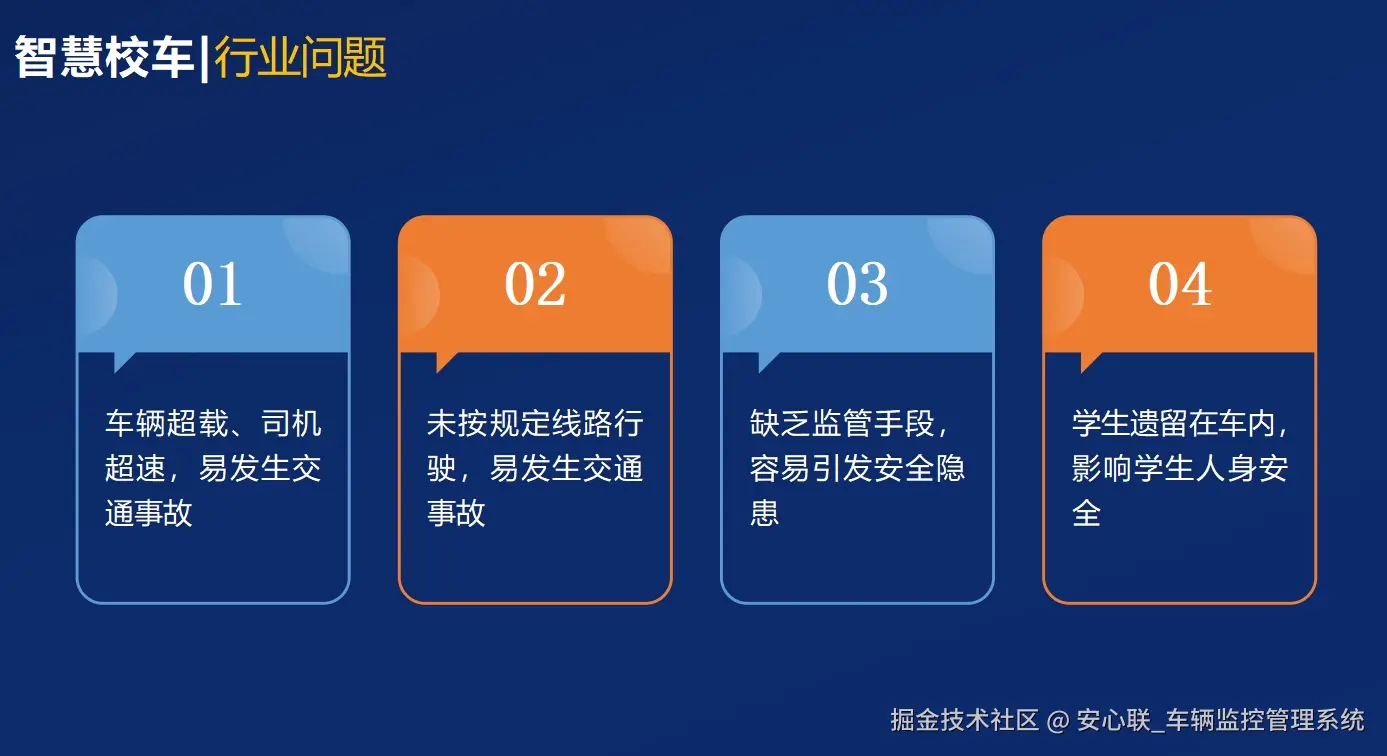 智慧校车|行业问题

01

车辆超载、司机超速，易发生交通事故

02

未按规定线路行驶，易发生交通事故

03

缺乏监管手段，容易引发安全隐患

04

学生遗留在车内，影响学生人身安全

掘金技术社区 @ 安心联_车辆监控管理系统